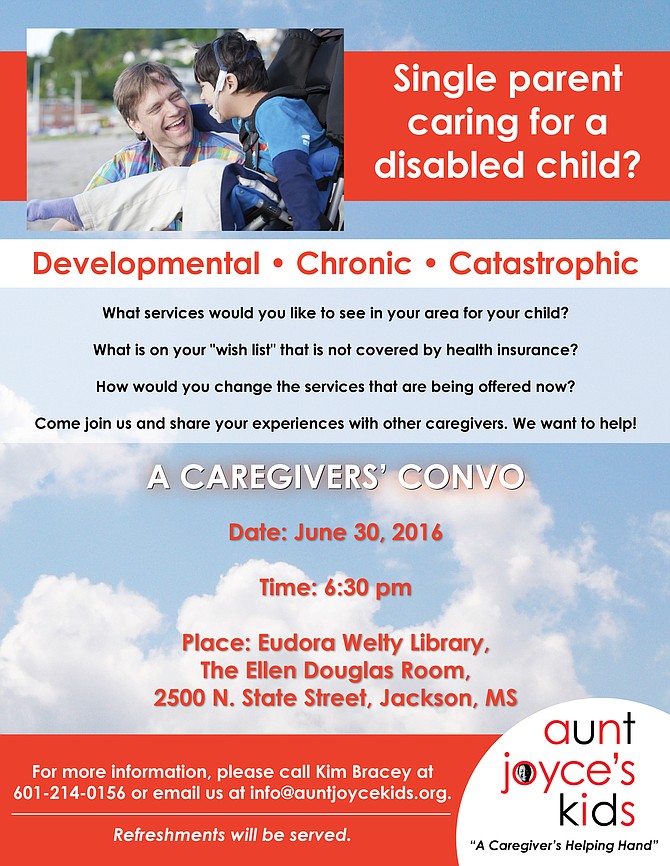 Single parent caring for a disabled child?

Developmental • Chronic • Catastrophic

What services would you like to see in your area for your child?

What is on your "wish list" that is not covered by health insurance?

How would you change the services that are being offered now?

Come join us and share your experiences with other caregivers. We want to help!

A CAREGIVERS' CONVO

Date: June 30, 2016

Time: 6:30 pm

Place: Eudora Welty Library, The Ellen Douglas Room, 2500 N. State Street, Jackson, MS

For more information, please call Kim Bracey at 601-214-0156 or email us at info@auntjoycekids.org.

Refreshments will be served.

aunt joyce's kids

"A Caregiver's Helping Hand"